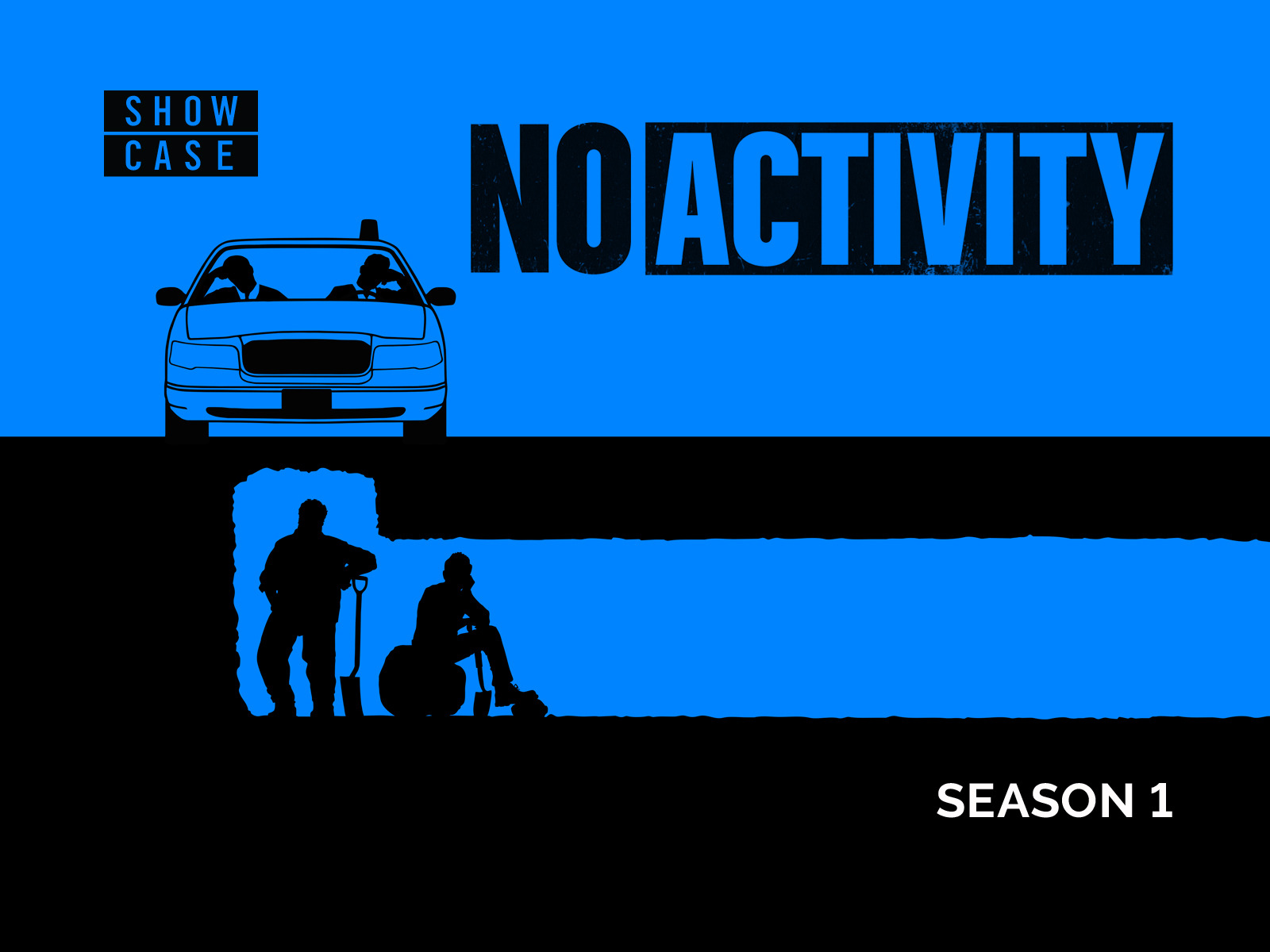 SHOW
CASE

NO ACTIVITY

SEASON 1